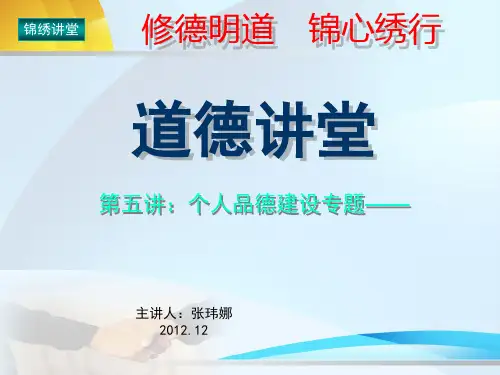 锦绣讲堂

修德明道　锦心绣行

道德讲堂

第五讲：个人品德建设专题——

主讲人：张玮娜
2012.12